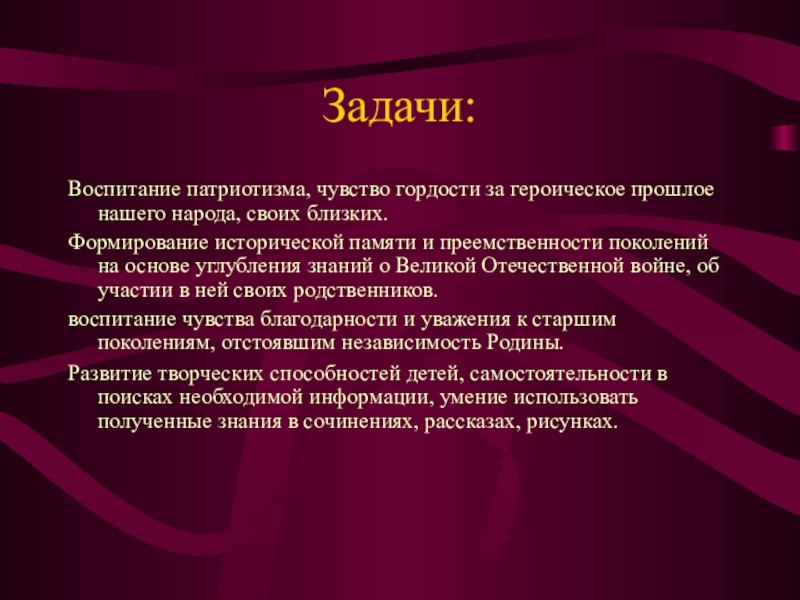 Задачи:

Воспитание патриотизма, чувство гордости за героическое прошлое нашего народа, своих близких.

Формирование исторической памяти и преемственности поколений на основе углубления знаний о Великой Отечественной войне, об участии в ней своих родственников.

воспитание чувства благодарности и уважения к старшим поколениям, отстоявшим независимость Родины.

Развитие творческих способностей детей, самостоятельности в поисках необходимой информации, умение использовать полученные знания в сочинениях, рассказах, рисунках.